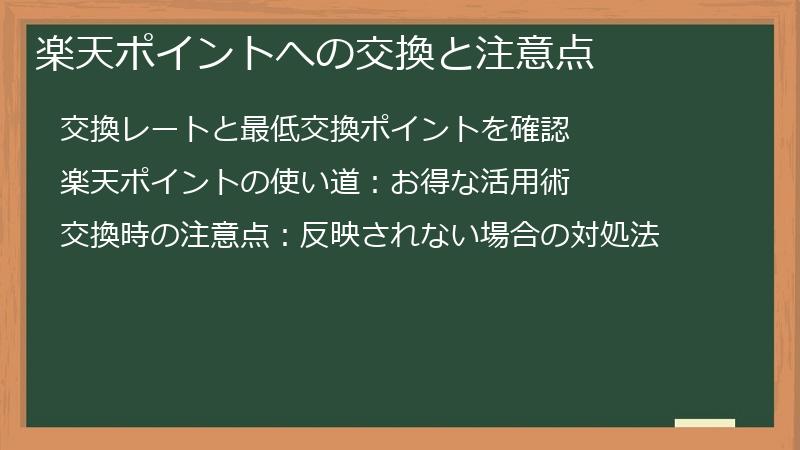 楽天ポイントへの交換と注意点

交換レートと最低交換ポイントを確認

楽天ポイントの使い道：お得な活用術

交換時の注意点：反映されない場合の対処法